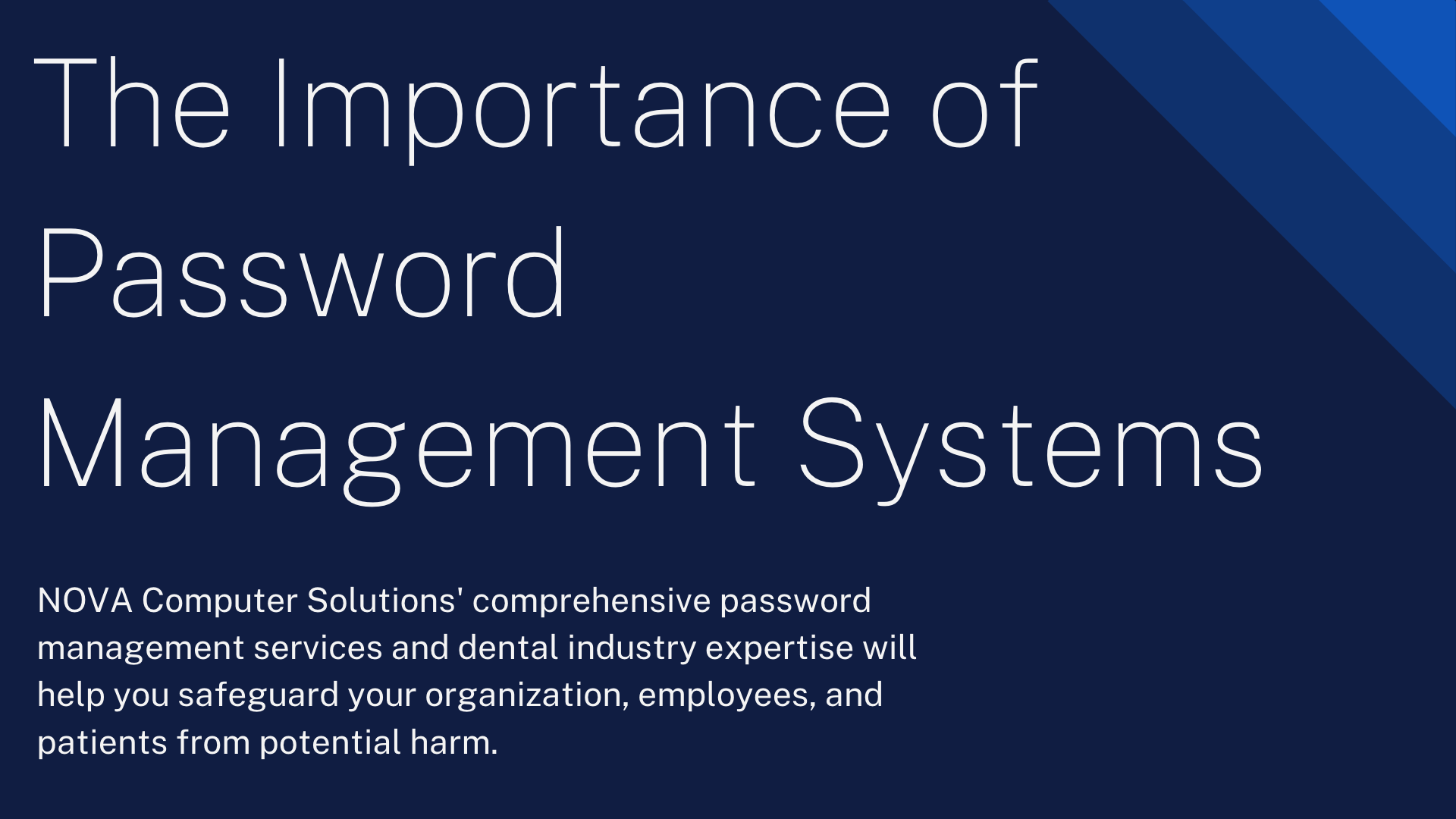 The Importance of Password Management Systems

NOVA Computer Solutions' comprehensive password management services and dental industry expertise will help you safeguard your organization, employees, and patients from potential harm.